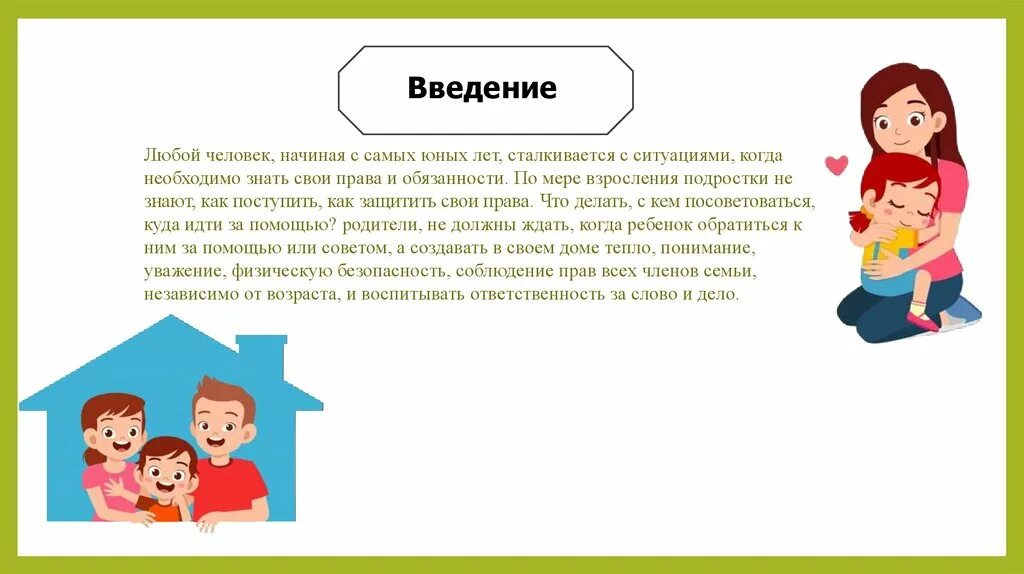 Введение

Любой человек, начиная с самых юных лет, сталкивается с ситуациями, когда необходимо знать свои права и обязанности. По мере взросления подростки не знают, как поступить, как защитить свои права. Что делать, с кем посоветоваться, куда идти за помощью? родители, не должны ждать, когда ребенок обратиться к ним за помощью или советом, а создавать в своем доме тепло, понимание, уважение, физическую безопасность, соблюдение прав всех членов семьи, независимо от возраста, и воспитывать ответственность за слово и дело.